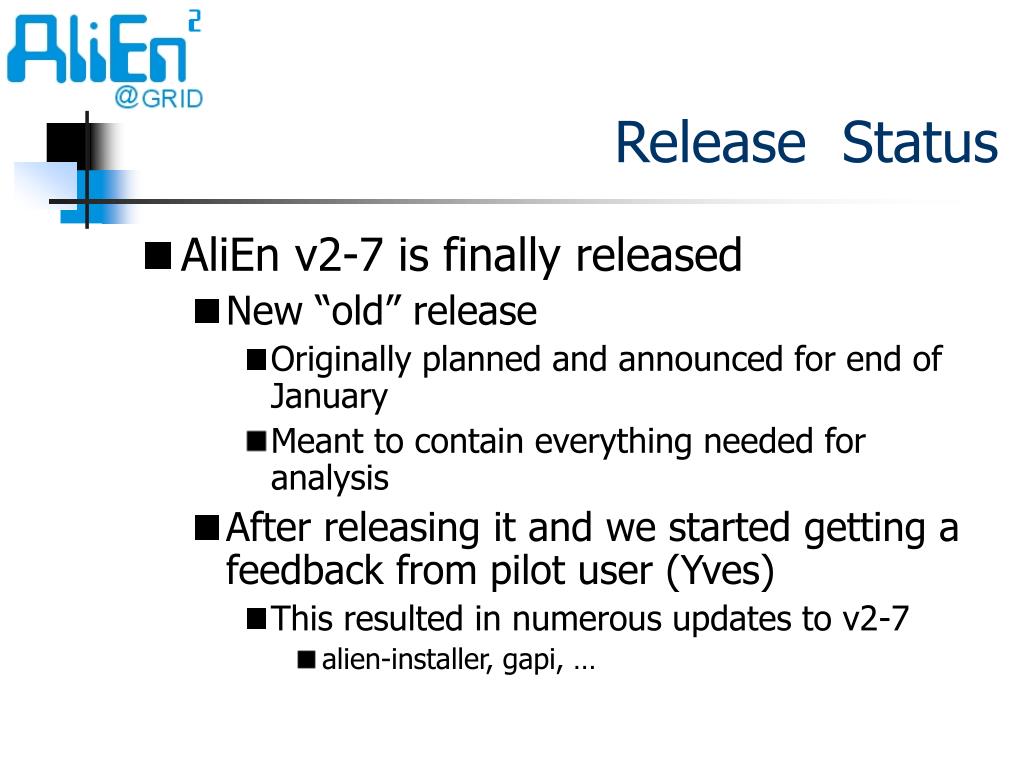 AliEn 2 @GRID

Release Status

AliEn v2-7 is finally released

New “old” release

Originally planned and announced for end of January

Meant to contain everything needed for analysis

After releasing it and we started getting a feedback from pilot user (Yves)

This resulted in numerous updates to v2-7

alien-installer, gapi, …